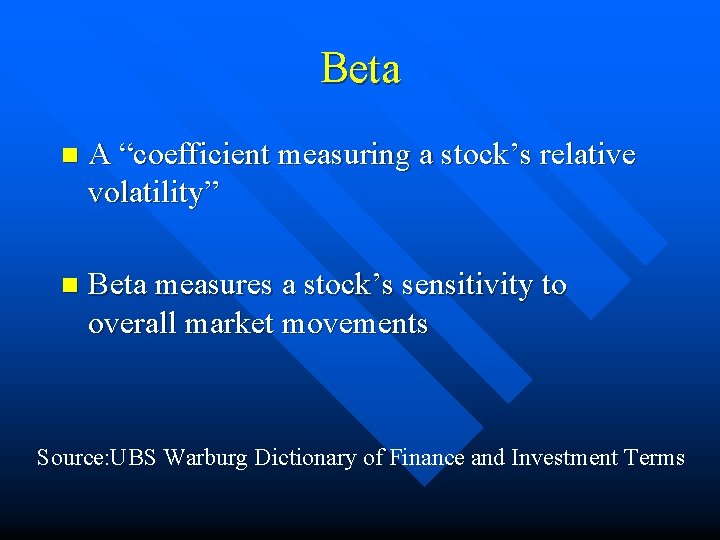 Beta

A “coefficient measuring a stock’s relative volatility”

Beta measures a stock’s sensitivity to overall market movements

Source:UBS Warburg Dictionary of Finance and Investment Terms